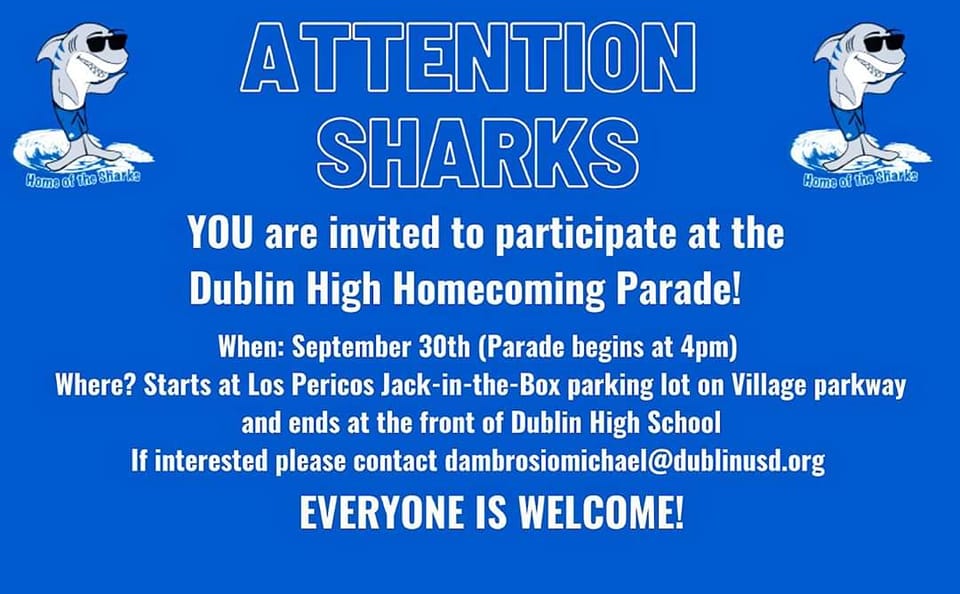 Home of the Sharks

ATTENTION SHARKS

Home of the Sharks

YOU are invited to participate at the Dublin High Homecoming Parade!

When: September 30th (Parade begins at 4pm)
Where? Starts at Los Pericos Jack-in-the-Box parking lot on Village parkway and ends at the front of Dublin High School
If interested please contact dambrosiomichael@dublinusd.org

EVERYONE IS WELCOME!